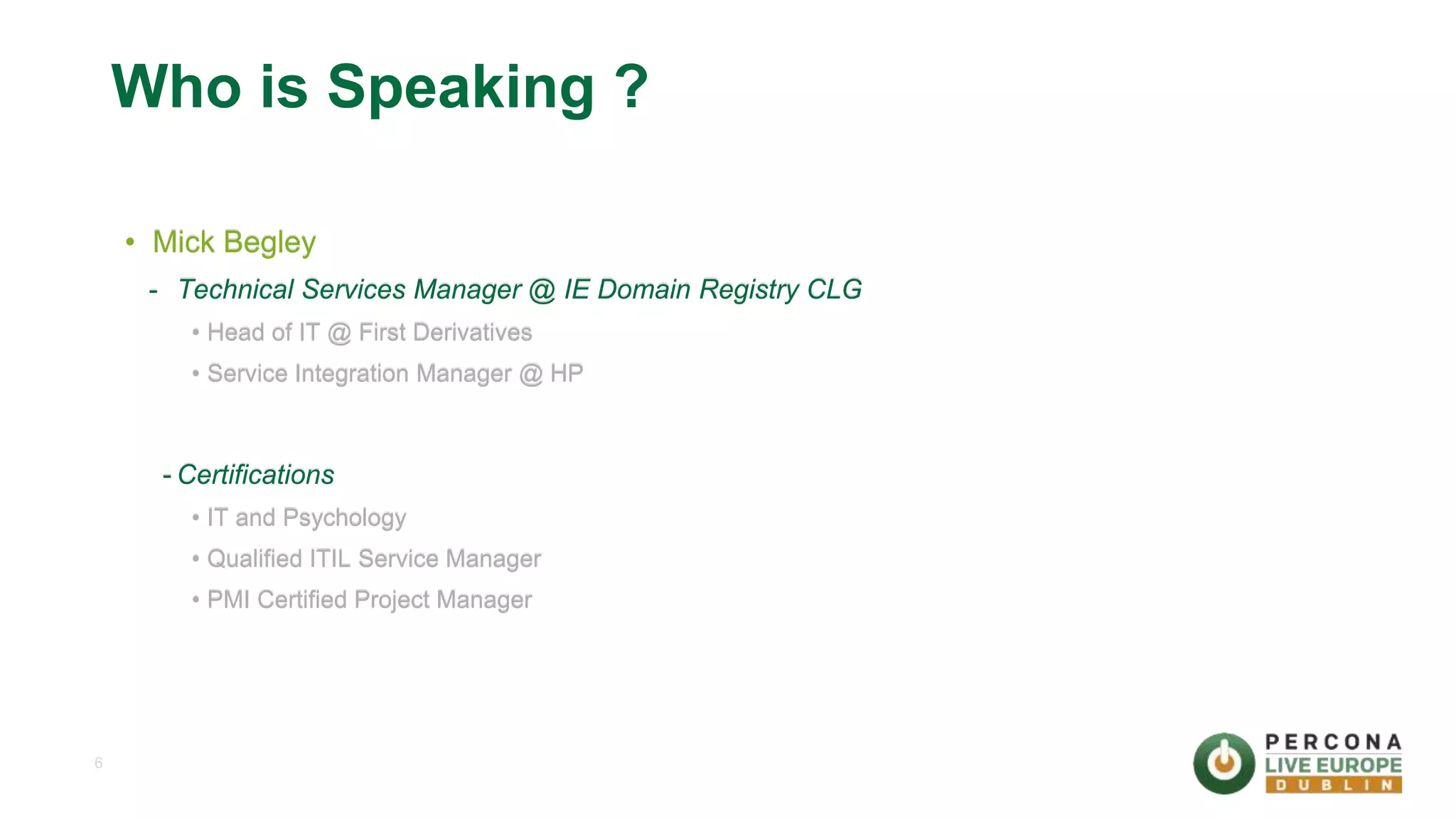 Who is Speaking ?

• Mick Begley

- Technical Services Manager @ IE Domain Registry CLG

• Head of IT @ First Derivatives

• Service Integration Manager @ HP

- Certifications

• IT and Psychology

• Qualified ITIL Service Manager

• PMI Certified Project Manager

6

PERCONA
LIVE EUROPE
DUBLIN